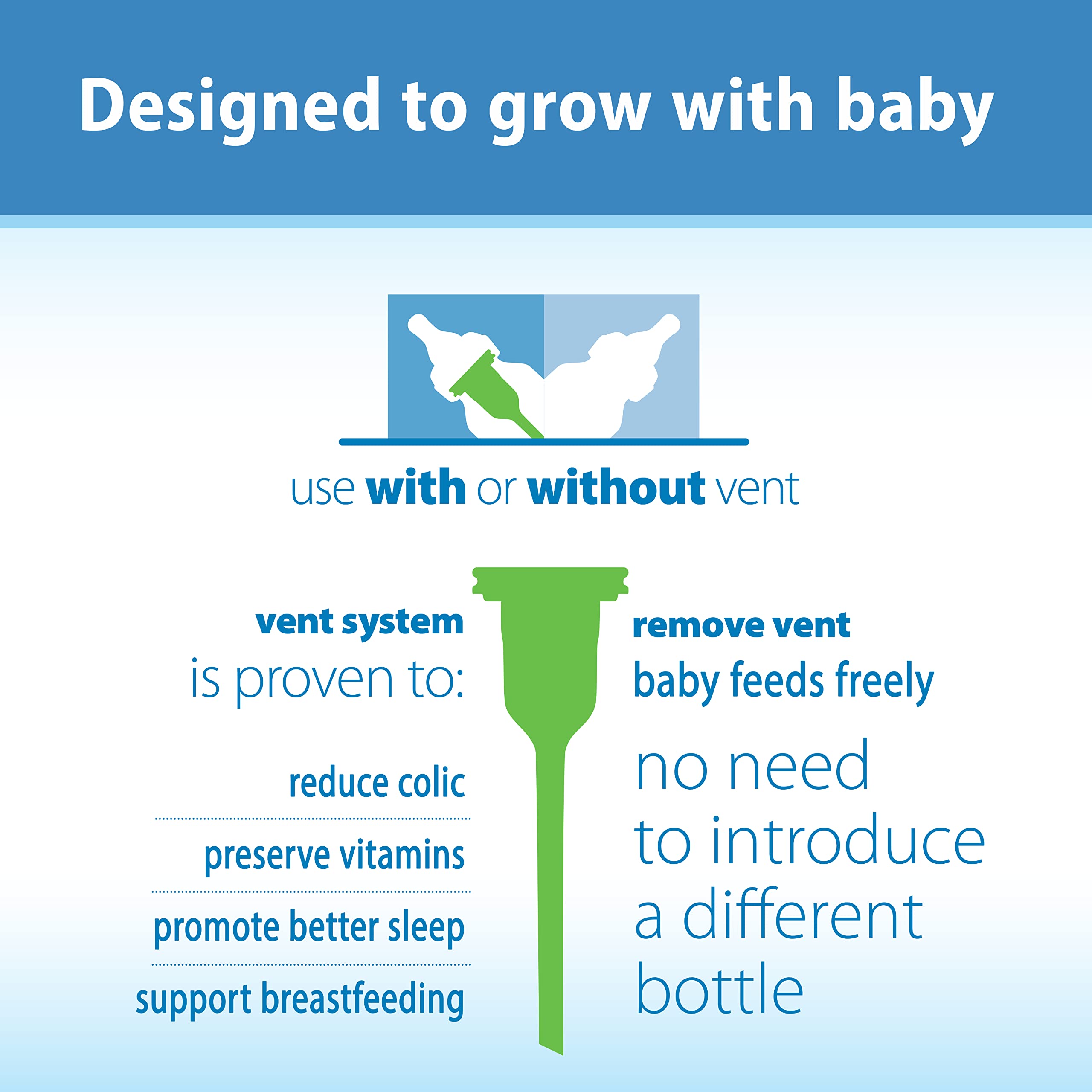 Designed to grow with baby

use with or without vent

vent system
is proven to:

reduce colic

preserve vitamins

promote better sleep

support breastfeeding

remove vent
baby feeds freely

no need to introduce a different bottle